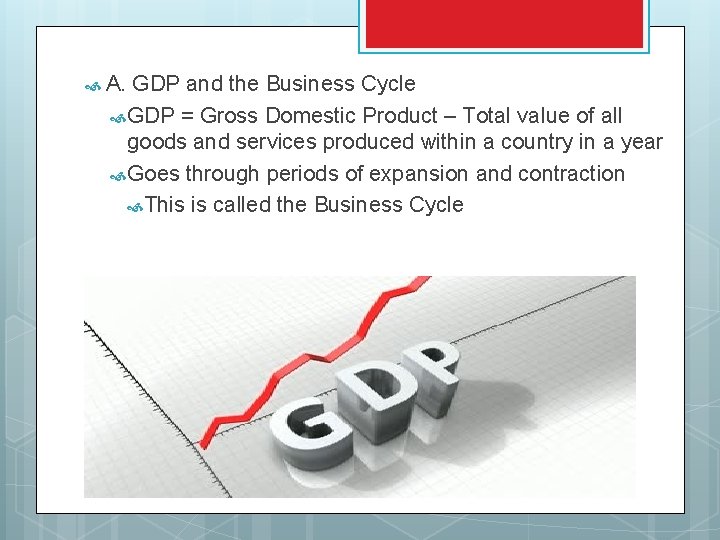 A. GDP and the Business Cycle

GDP = Gross Domestic Product – Total value of all goods and services produced within a country in a year

Goes through periods of expansion and contraction

This is called the Business Cycle

GDP